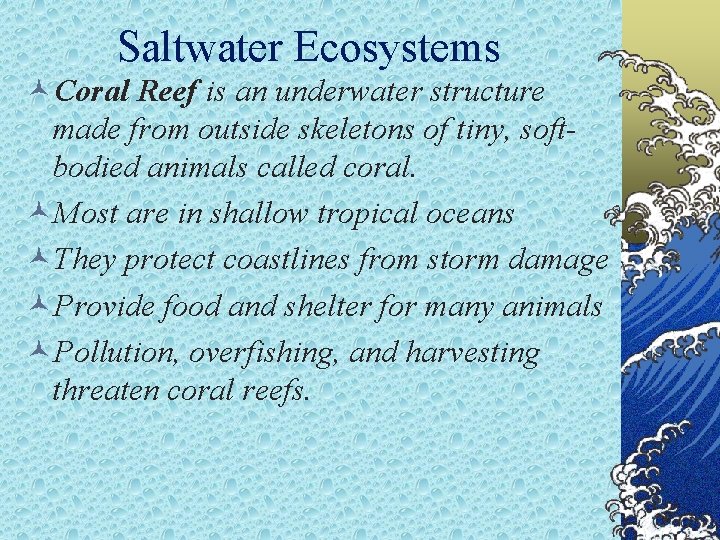 Saltwater Ecosystems

Coral Reef is an underwater structure made from outside skeletons of tiny, soft-bodied animals called coral.

Most are in shallow tropical oceans

They protect coastlines from storm damage

Provide food and shelter for many animals

Pollution, overfishing, and harvesting threaten coral reefs.